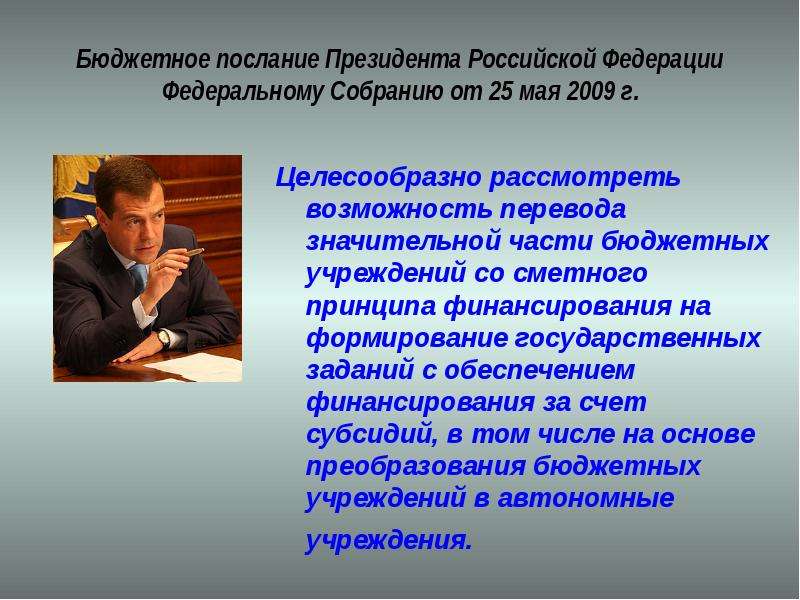 Бюджетное послание Президента Российской Федерации Федеральному Собранию от 25 мая 2009 г.

Целесообразно рассмотреть возможность перевода значительной части бюджетных учреждений со сметного принципа финансирования на формирование государственных заданий с обеспечением финансирования за счет субсидий, в том числе на основе преобразования бюджетных учреждений в автономные учреждения.